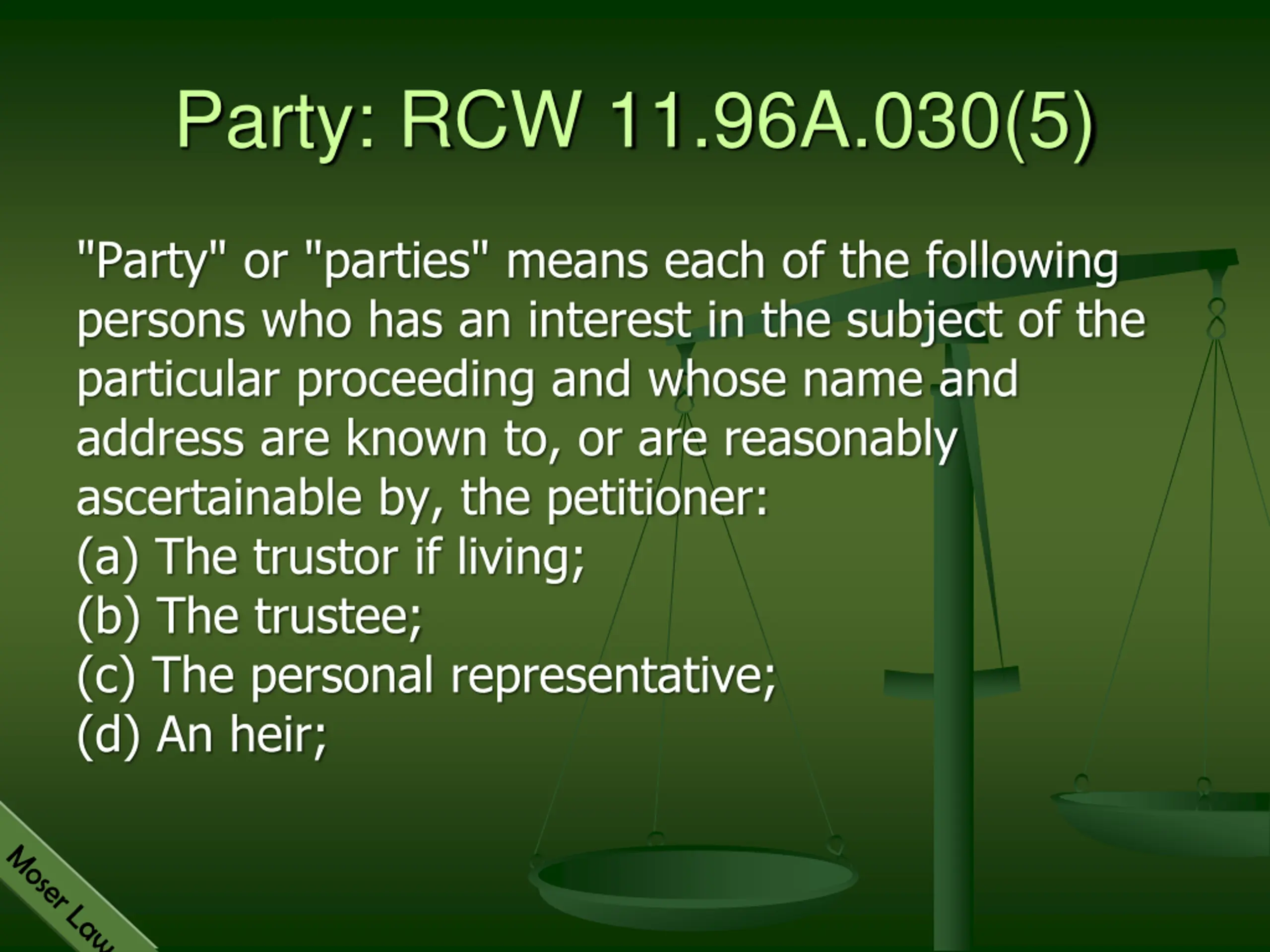 Party: RCW 11.96A.030(5)

"Party" or "parties" means each of the following persons who has an interest in the subject of the particular proceeding and whose name and address are known to, or are reasonably ascertainable by, the petitioner:
(a) The trustor if living;
(b) The trustee;
(c) The personal representative;
(d) An heir;

Moser Law